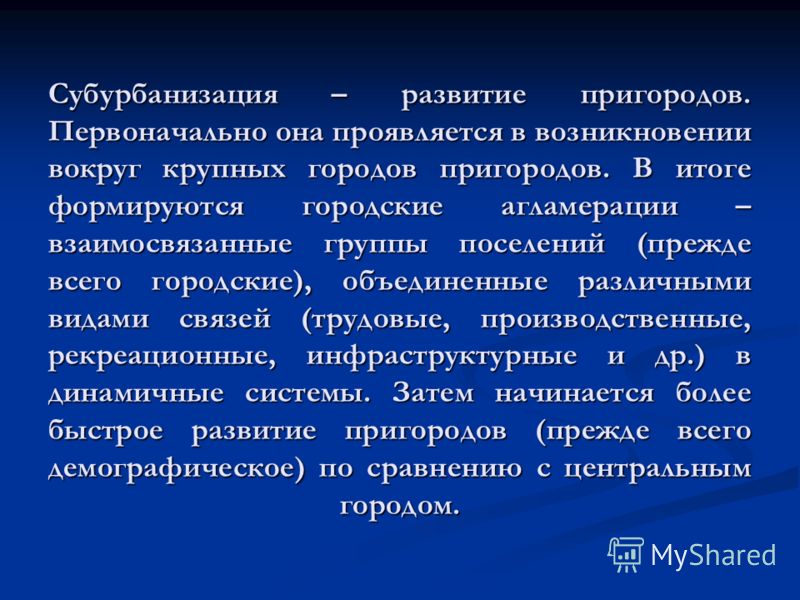 Субурбанизация – развитие пригородов. Первоначально она проявляется в возникновении вокруг крупных городов пригородов. В итоге формируются городские агламерации – взаимосвязанные группы поселений (прежде всего городские), объединенные различными видами связей (трудовые, производственные, рекреационные, инфраструктурные и др.) в динамичные системы. Затем начинается более быстрое развитие пригородов (прежде всего демографическое) по сравнению с центральным городом.

MyShared